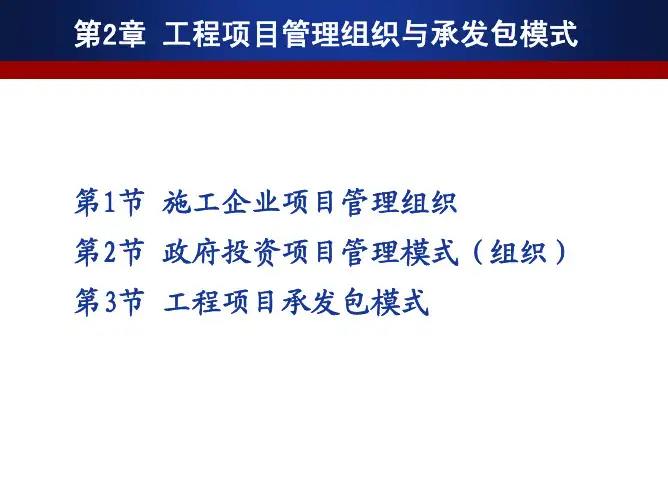 第2章 工程项目管理组织与承发包模式

第1节 施工企业项目管理组织
第2节 政府投资项目管理模式（组织）
第3节 工程项目承发包模式